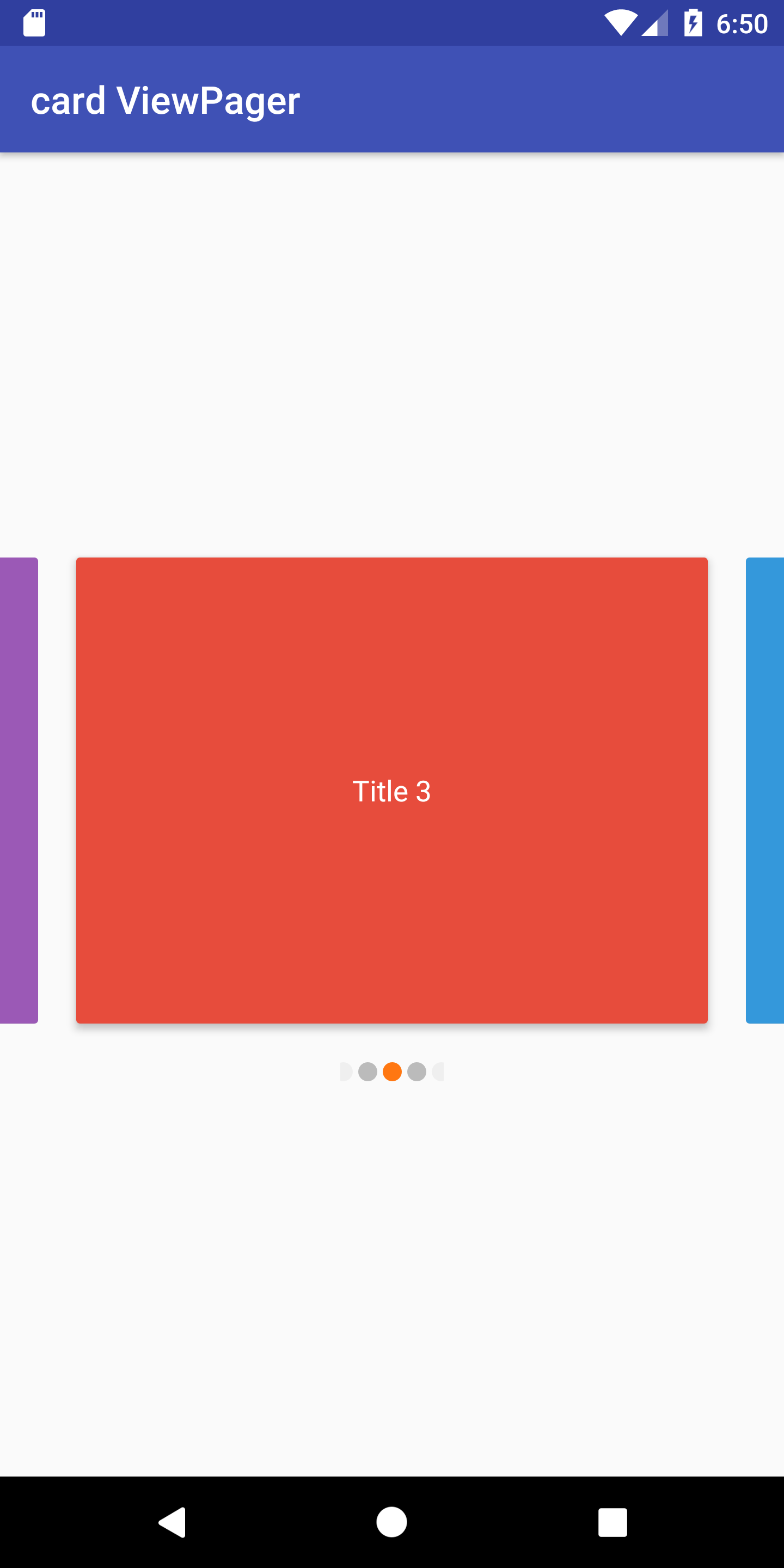 6:50

card ViewPager

Title 3